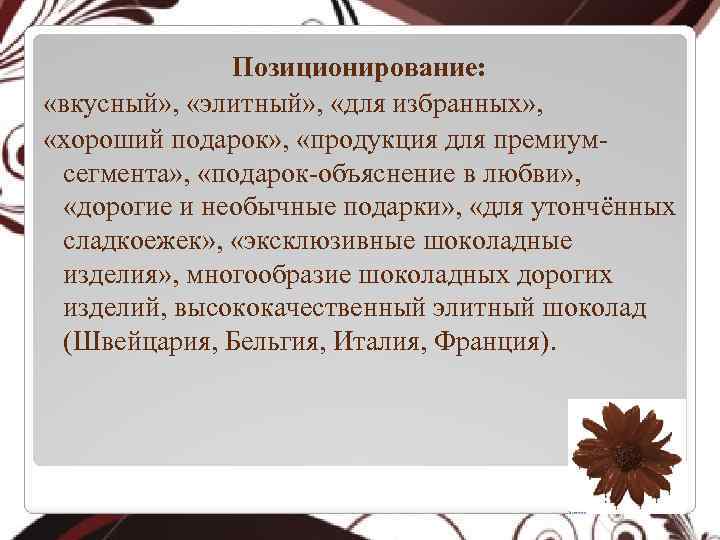 Позиционирование:
«вкусный», «элитный», «для избранных»,
«хороший подарок», «продукция для премиум-сегмента», «подарок-объяснение в любви», «дорогие и необычные подарки», «для утончённых сладкоежек», «эксклюзивные шоколадные изделия», многообразие шоколадных дорогих изделий, высококачественный элитный шоколад (Швейцария, Бельгия, Италия, Франция).